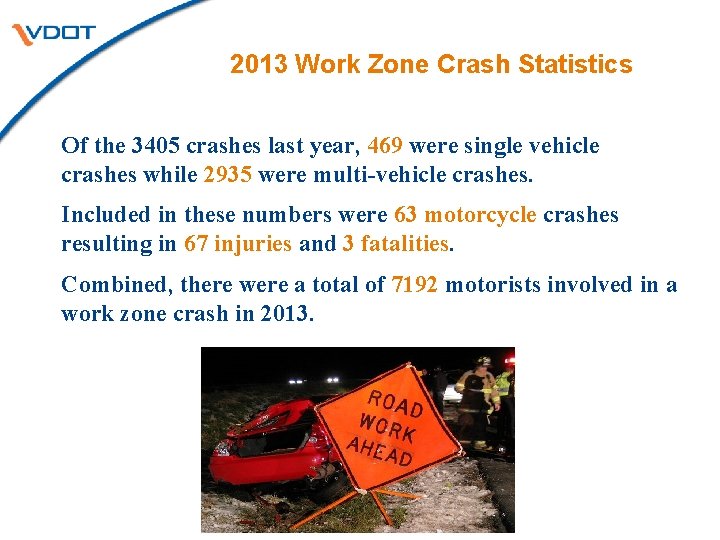 VDOT

2013 Work Zone Crash Statistics

Of the 3405 crashes last year, 469 were single vehicle crashes while 2935 were multi-vehicle crashes.

Included in these numbers were 63 motorcycle crashes resulting in 67 injuries and 3 fatalities.

Combined, there were a total of 7192 motorists involved in a work zone crash in 2013.

ROAD WORK AHEAD